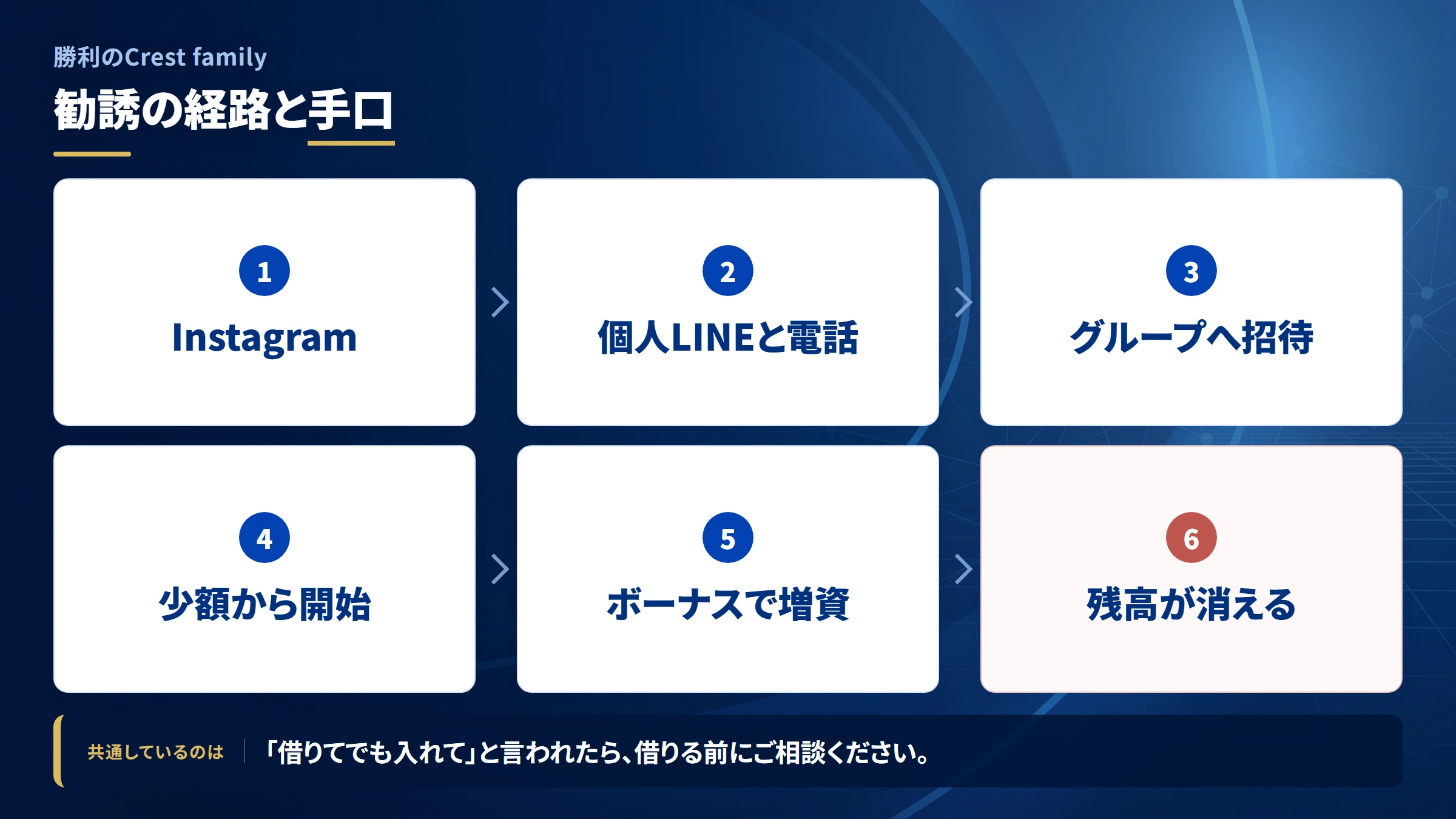 勝利のCrest family

勧誘の経路と手口

1
Instagram

2
個人LINEと電話

3
グループへ招待

4
少額から開始

5
ボーナスで増資

6
残高が消える

共通しているのは

「借りてでも入れて」と言われたら、借りる前にご相談ください。